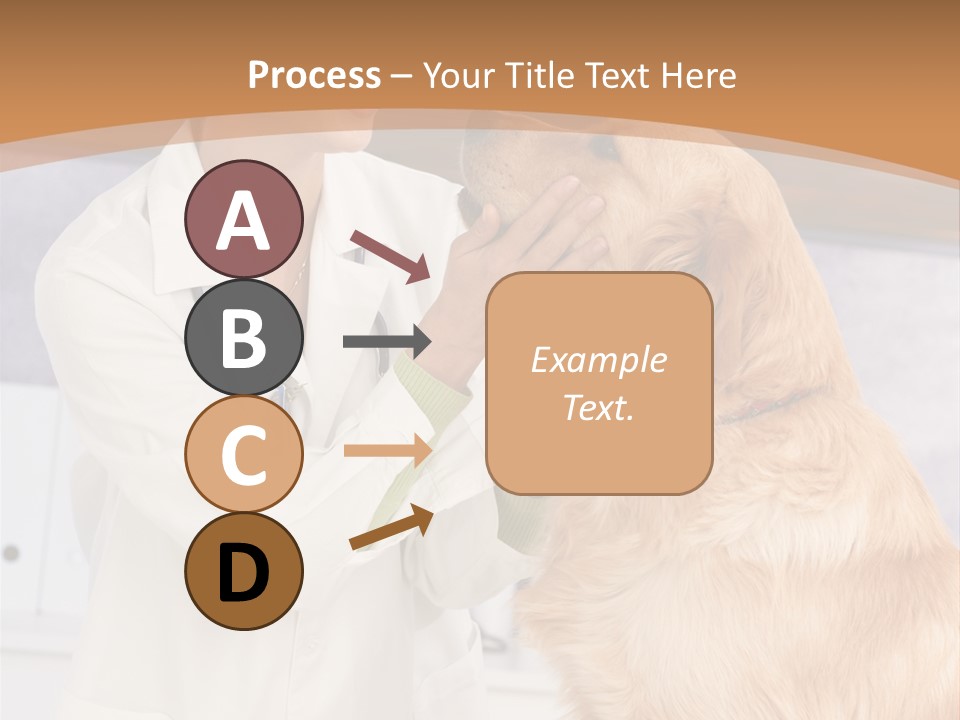 Process – Your Title Text Here

A

B

C

D

Example Text.